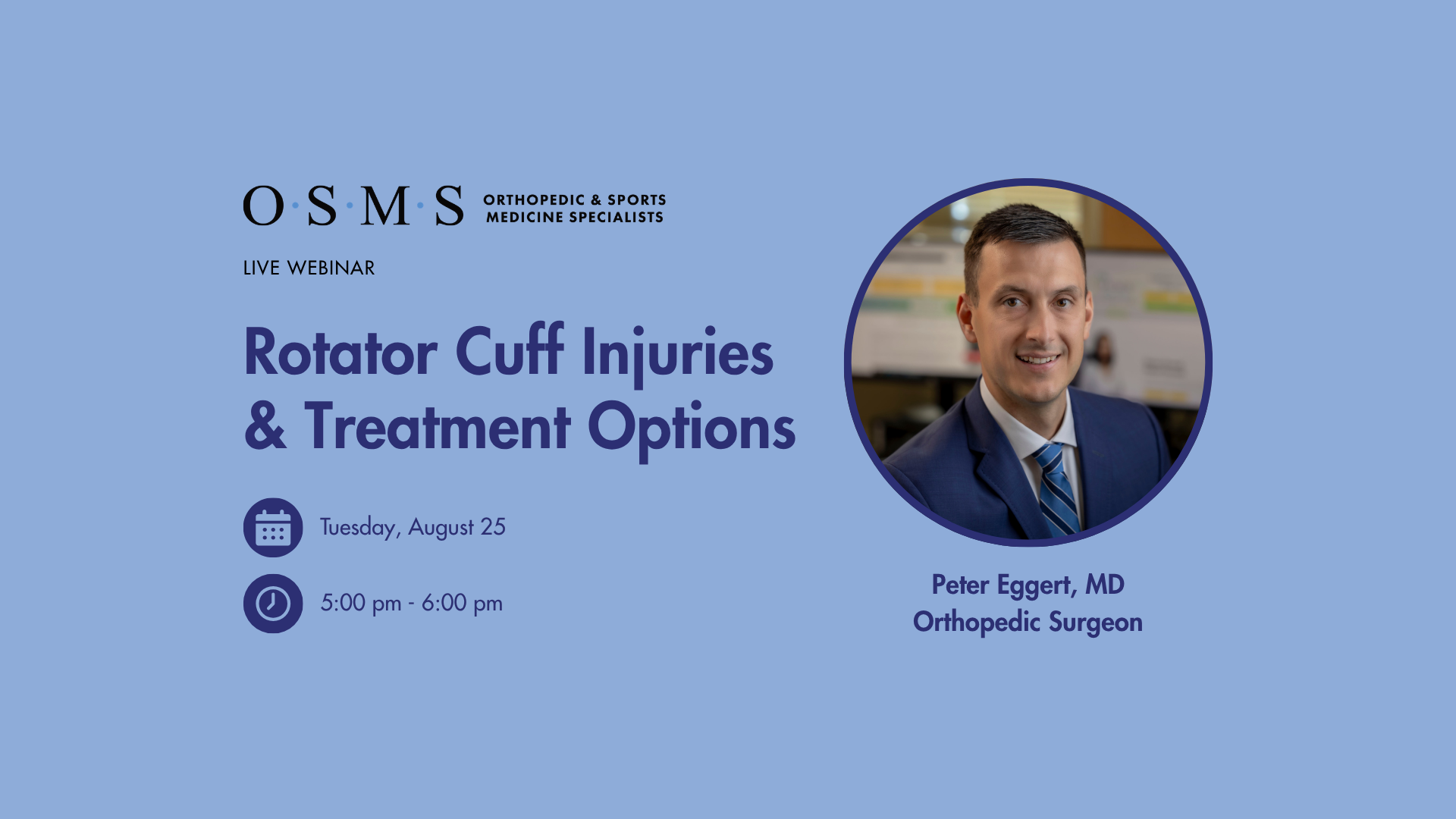 O·S·M·S ORTHOPEDIC & SPORTS MEDICINE SPECIALISTS

LIVE WEBINAR

Rotator Cuff Injuries & Treatment Options

Tuesday, August 25

5:00 pm - 6:00 pm

Peter Eggert, MD
Orthopedic Surgeon